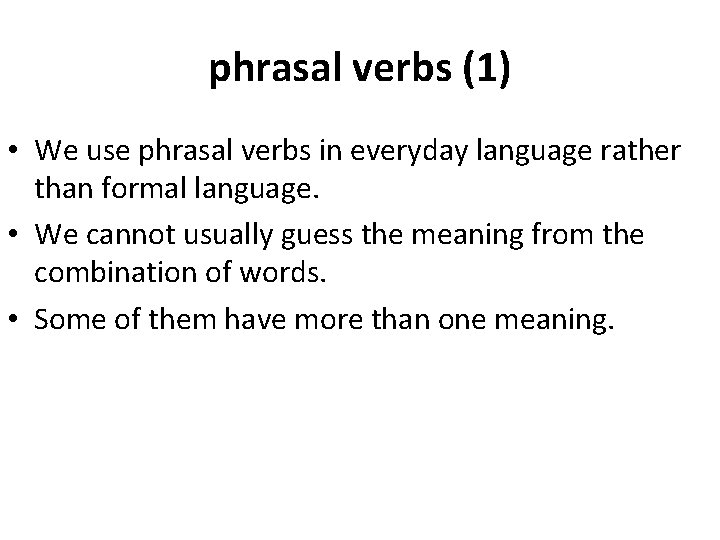 phrasal verbs (1)

• We use phrasal verbs in everyday language rather than formal language.
• We cannot usually guess the meaning from the combination of words.
• Some of them have more than one meaning.